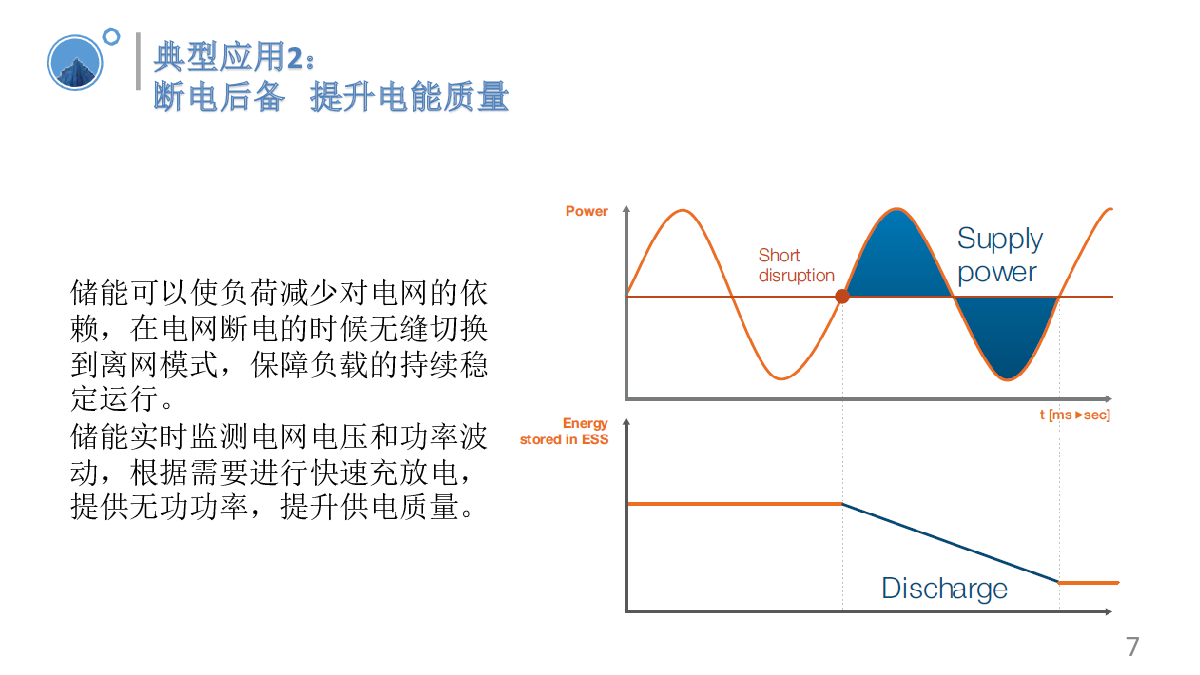 典型应用2：
断电后备 提升电能质量

储能可以使负荷减少对电网的依赖，在电网断电的时候无缝切换到离网模式，保障负载的持续稳定运行。
储能实时监测电网电压和功率波动，根据需要进行快速充放电，提供无功功率，提升供电质量。

Power
Short disruption
Supply power
t [ms ▸ sec]
Energy stored in ESS
Discharge

7